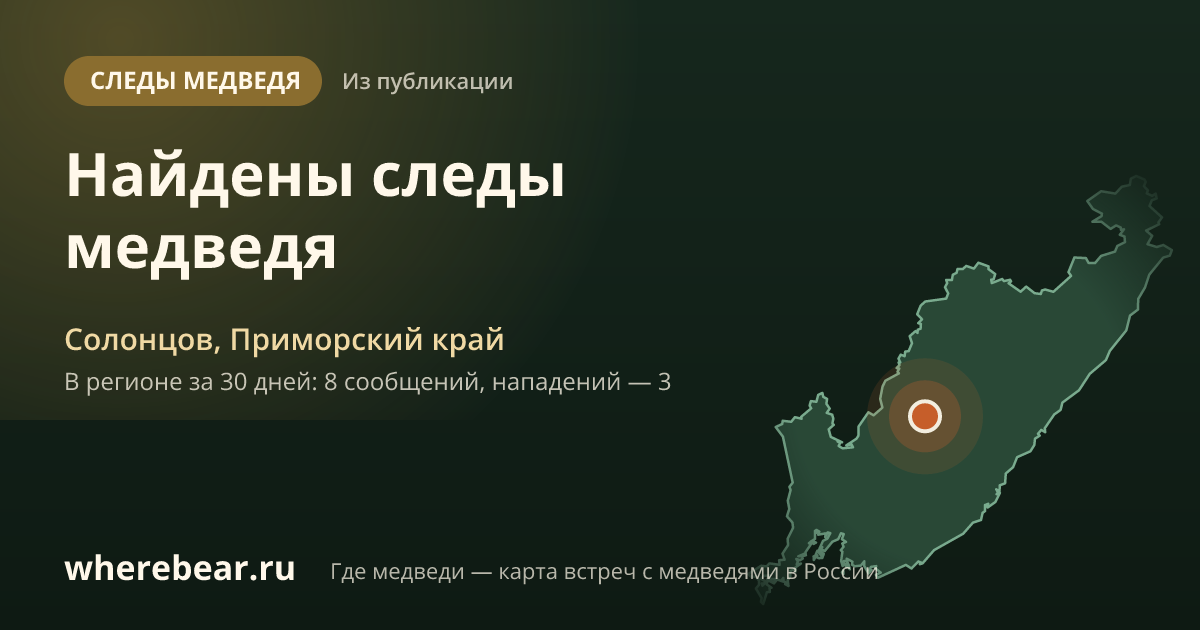 СЛЕДЫ МЕДВЕДЯ
Из публикации

Найдены следы медведя

Солонцов, Приморский край

В регионе за 30 дней: 8 сообщений, нападений — 3

wherebear.ru
Где медведи — карта встреч с медведями в России